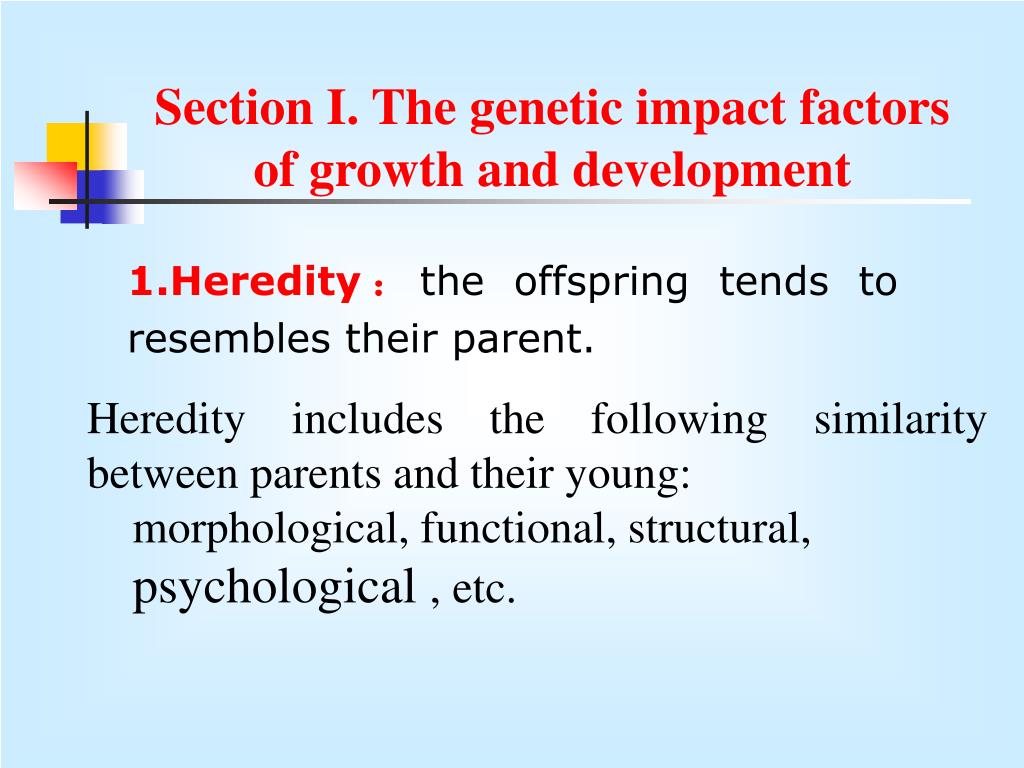 Section I. The genetic impact factors of growth and development

1.Heredity： the offspring tends to resembles their parent.

Heredity includes the following similarity between parents and their young:
morphological, functional, structural, psychological , etc.